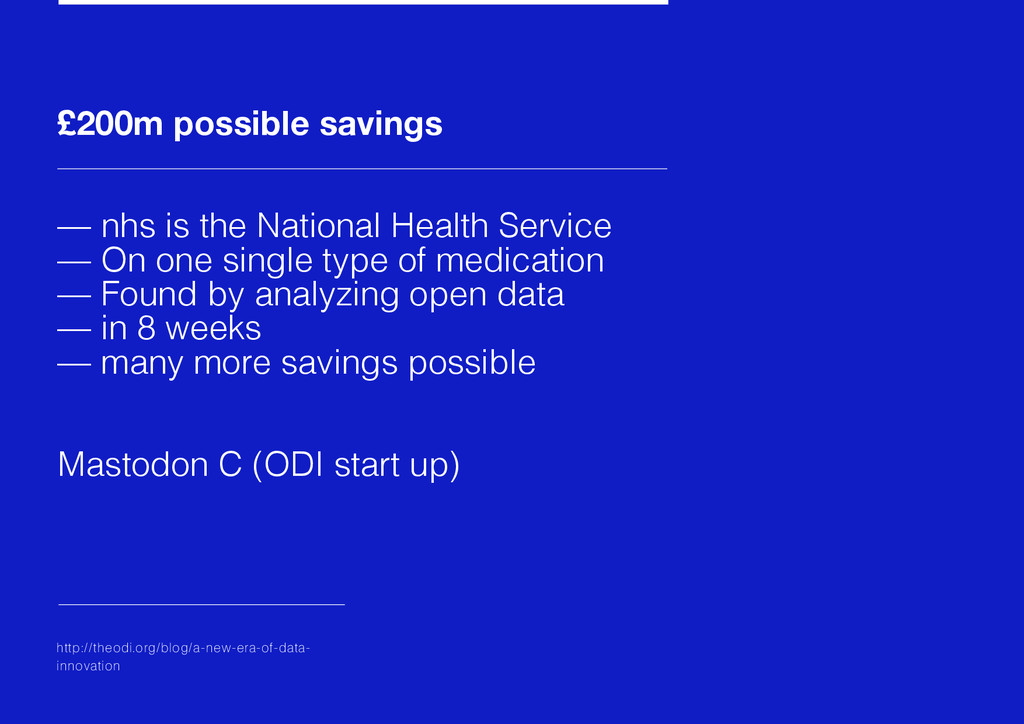 £200m possible savings

— nhs is the National Health Service
— On one single type of medication
— Found by analyzing open data
— in 8 weeks
— many more savings possible

Mastodon C (ODI start up)

http://theodi.org/blog/a-new-era-of-data-innovation